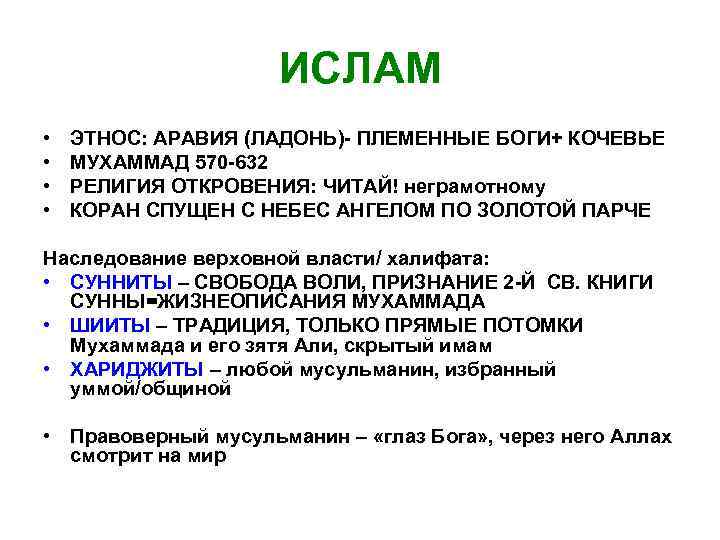 ИСЛАМ

• ЭТНОС: АРАВИЯ (ЛАДОНЬ)- ПЛЕМЕННЫЕ БОГИ+ КОЧЕВЬЕ
• МУХАММАД 570-632
• РЕЛИГИЯ ОТКРОВЕНИЯ: ЧИТАЙ! неграмотному
• КОРАН СПУЩЕН С НЕБЕС АНГЕЛОМ ПО ЗОЛОТОЙ ПАРЧЕ

Наследование верховной власти/ халифата:
• СУННИТЫ – СВОБОДА ВОЛИ, ПРИЗНАНИЕ 2-Й СВ. КНИГИ СУННЫ=ЖИЗНЕОПИСАНИЯ МУХАММАДА
• ШИИТЫ – ТРАДИЦИЯ, ТОЛЬКО ПРЯМЫЕ ПОТОМКИ Мухаммада и его зятя Али, скрытый имам
• ХАРИДЖИТЫ – любой мусульманин, избранный уммой/общиной

• Правоверный мусульманин – «глаз Бога», через него Аллах смотрит на мир